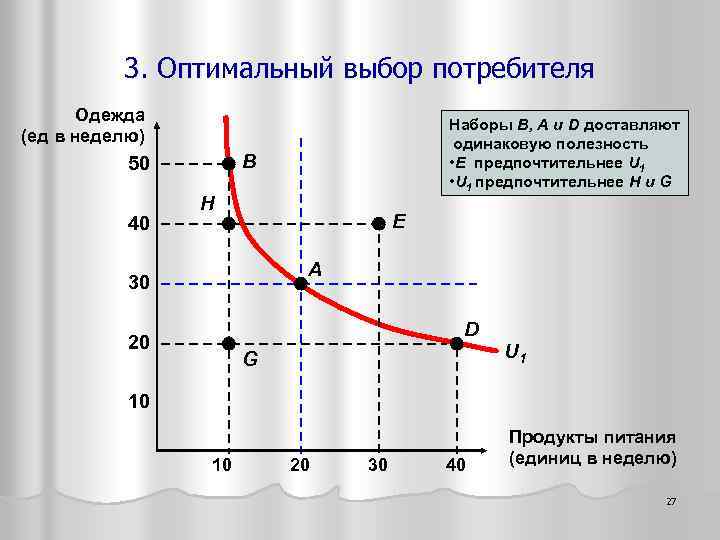 3. Оптимальный выбор потребителя

Одежда (ед в неделю)

Наборы B, A и D доставляют одинаковую полезность
•E предпочтительнее $U_1$
•$U_1$ предпочтительнее H и G

50
40
30
20
10

B
H
E
A
D
G
$U_1$

10
20
30
40

Продукты питания (единиц в неделю)

27